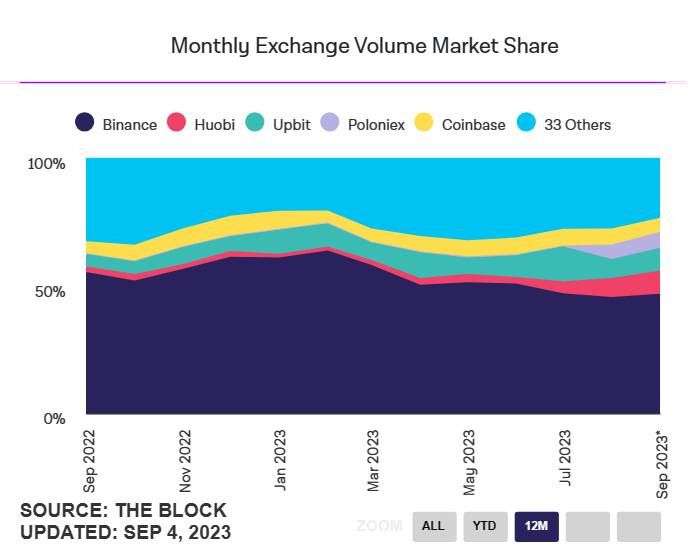 Monthly Exchange Volume Market Share

Binance Huobi Upbit Poloniex Coinbase 33 Others

100%
50%
0%

Sep 2022
Nov 2022
Jan 2023
Mar 2023
May 2023
Jul 2023
Sep 2023*

SOURCE: THE BLOCK
UPDATED: SEP 4, 2023

ZOOM ALL YTD 12M